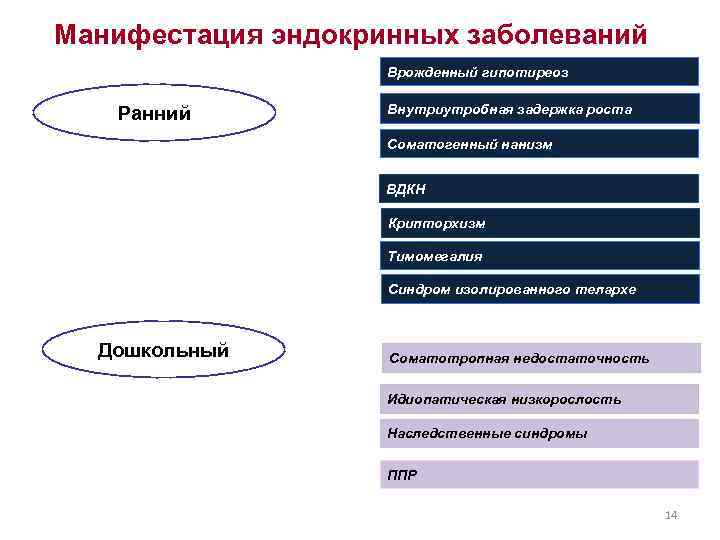 Манифестация эндокринных заболеваний

Ранний

Врожденный гипотиреоз

Внутриутробная задержка роста

Соматогенный нанизм

ВДКН

Крипторхизм

Тимомегалия

Синдром изолированного телархе

Дошкольный

Соматотропная недостаточность

Идиопатическая низкорослость

Наследственные синдромы

ППР

14